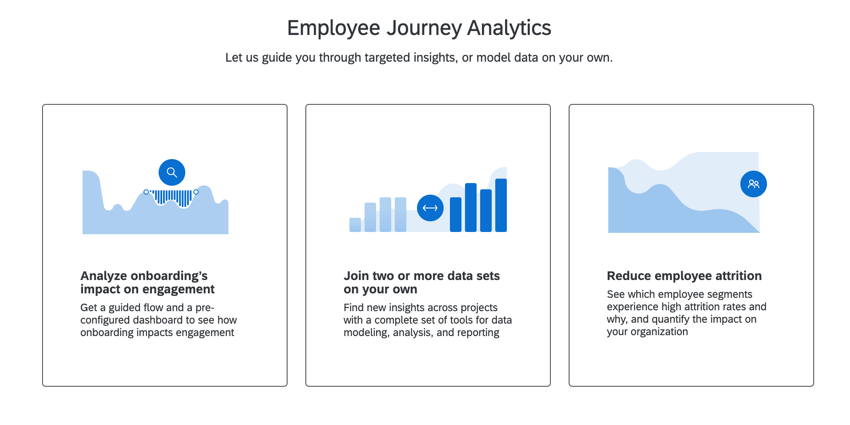 Employee Journey Analytics

Let us guide you through targeted insights, or model data on your own.

Analyze onboarding's impact on engagement

Get a guided flow and a pre-configured dashboard to see how onboarding impacts engagement

Join two or more data sets on your own

Find new insights across projects with a complete set of tools for data modeling, analysis, and reporting

Reduce employee attrition

See which employee segments experience high attrition rates and why, and quantify the impact on your organization